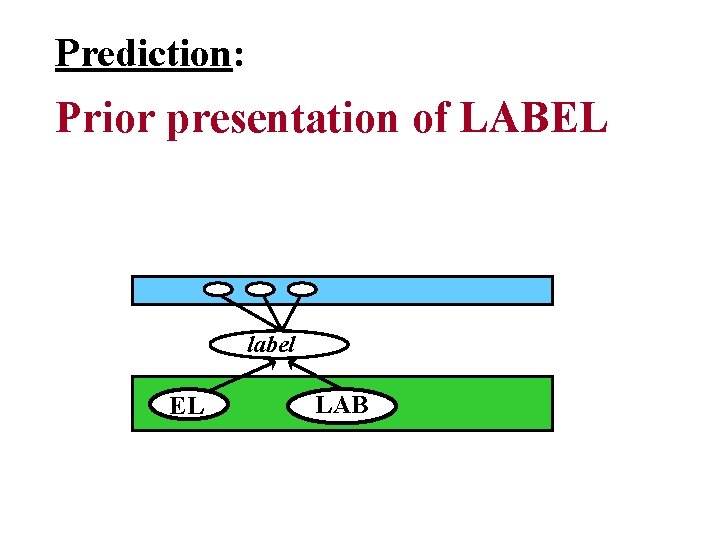 Prediction:

Prior presentation of LABEL

label

EL

LAB